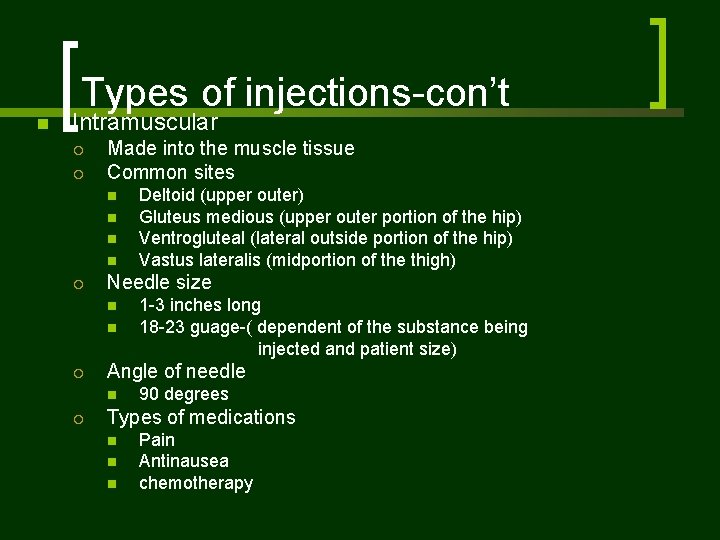 Types of injections-con't

Intramuscular
Made into the muscle tissue
Common sites
Deltoid (upper outer)
Gluteus medious (upper outer portion of the hip)
Ventrogluteal (lateral outside portion of the hip)
Vastus lateralis (midportion of the thigh)
Needle size
1-3 inches long
18-23 guage-( dependent of the substance being injected and patient size)
Angle of needle
90 degrees
Types of medications
Pain
Antinausea
chemotherapy